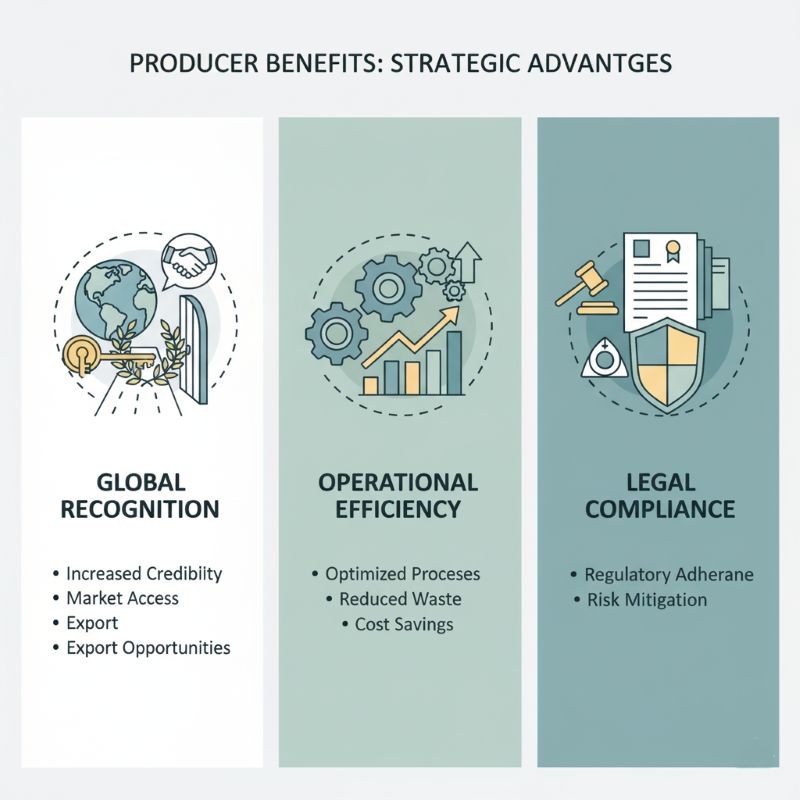 PRODUCER BENEFITS: STRATEGIC ADVANTGES

GLOBAL RECOGNITION

• Increased Credibiity
• Market Access
• Export
• Export Opportunities

OPERATIONAL EFFICIENCY

• Optimized Proceses
• Reduced Waste
• Cost Savings

LEGAL COMPLIANCE

• Regulatory Adherane
• Risk Mitigation